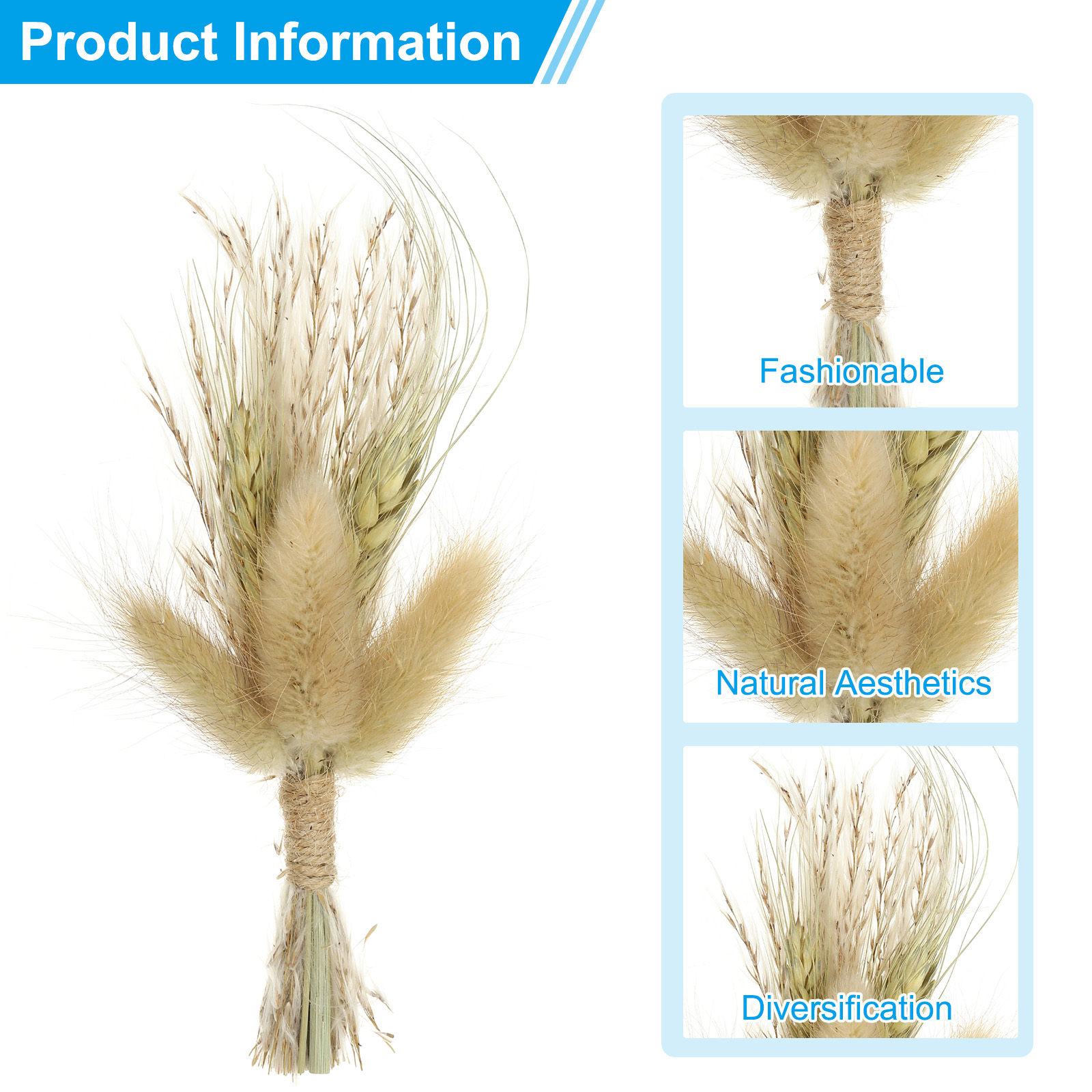 Product Information

Fashionable

Natural Aesthetics

Diversification